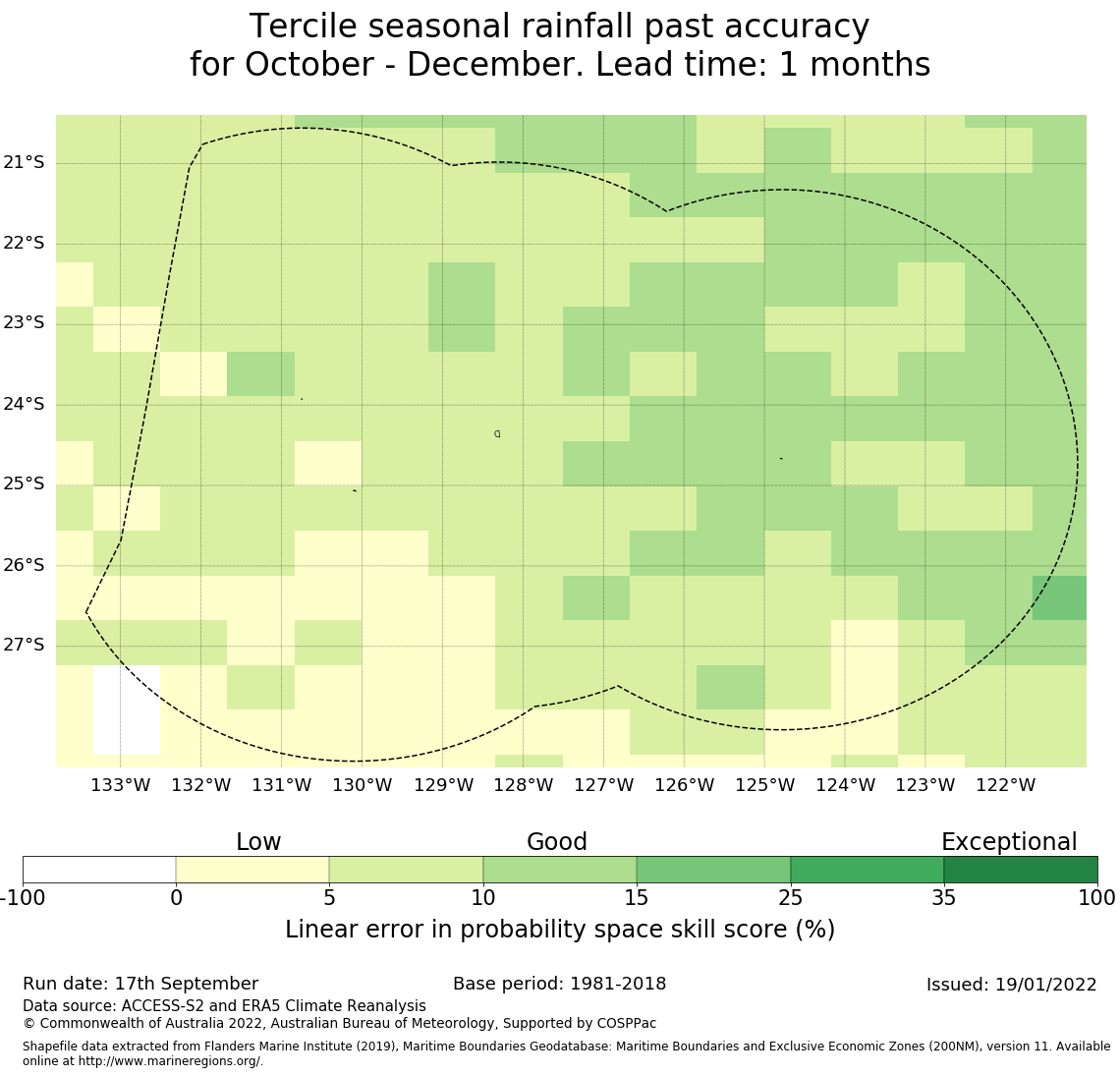 Tercile seasonal rainfall past accuracy
for October - December. Lead time: 1 months

21°S
22°S
23°S
24°S
25°S
26°S
27°S

133°W 132°W 131°W 130°W 129°W 128°W 127°W 126°W 125°W 124°W 123°W 122°W

Low Good Exceptional

-100 0 5 10 15 25 35 100

Linear error in probability space skill score (%)

Run date: 17th September
Base period: 1981-2018
Issued: 19/01/2022
Data source: ACCESS-S2 and ERA5 Climate Reanalysis
© Commonwealth of Australia 2022, Australian Bureau of Meteorology, Supported by COSPPac

Shapefile data extracted from Flanders Marine Institute (2019), Maritime Boundaries Geodatabase: Maritime Boundaries and Exclusive Economic Zones (200NM), version 11. Available online at http://www.marineregions.org/.